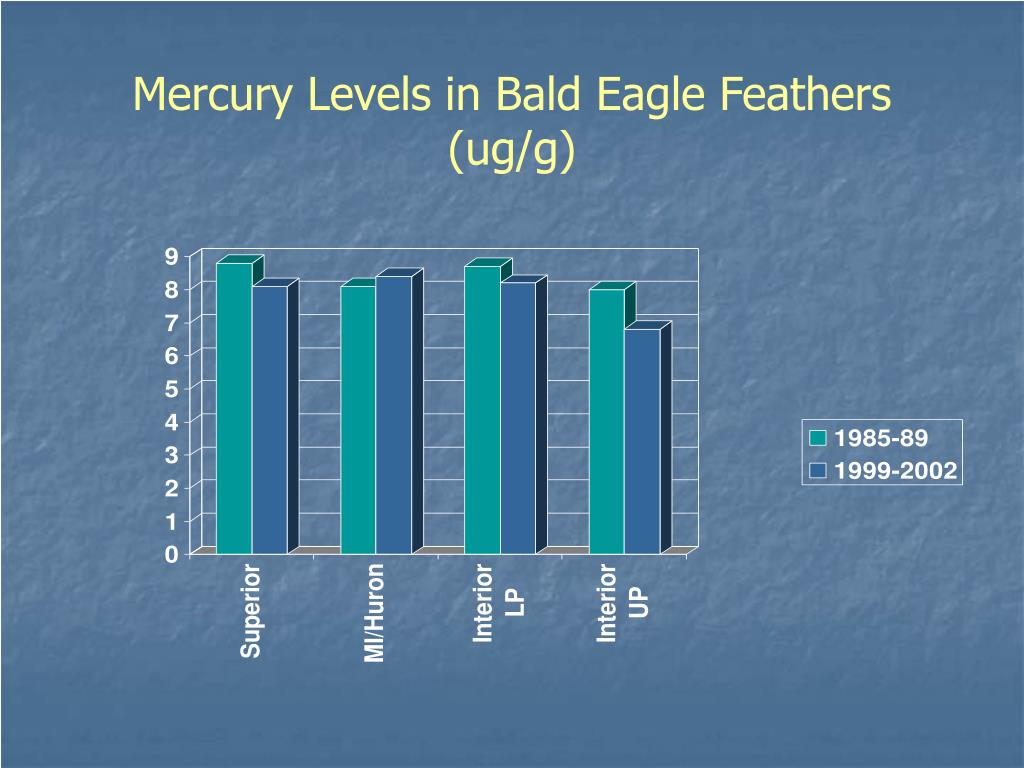 Mercury Levels in Bald Eagle Feathers (ug/g)

9
8
7
6
5
4
3
2
1
0

Superior
MI/Huron
Interior LP
Interior UP

1985-89
1999-2002